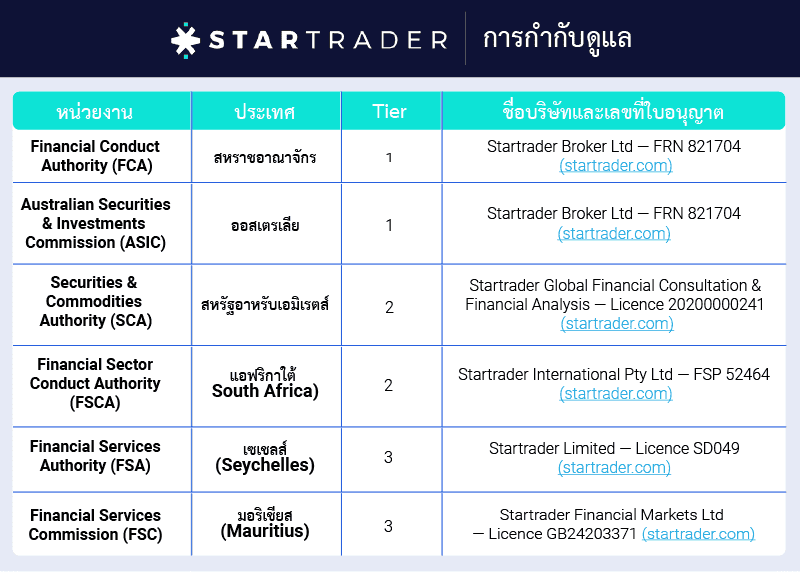 STARTRADER | การกำกับดูแล

| หน่วยงาน | ประเทศ | Tier | ชื่อบริษัทและเลขที่ใบอนุญาต |
|---|---|---|---|
| Financial Conduct Authority (FCA) | สหราชอาณาจักร | 1 | Startrader Broker Ltd — FRN 821704 (startrader.com) |
| Australian Securities & Investments Commission (ASIC) | ออสเตรเลีย | 1 | Startrader Broker Ltd — FRN 821704 (startrader.com) |
| Securities & Commodities Authority (SCA) | สหรัฐอาหรับเอมิเรตส์ | 2 | Startrader Global Financial Consultation & Financial Analysis — Licence 20200000241 (startrader.com) |
| Financial Sector Conduct Authority (FSCA) | แอฟริกาใต้ South Africa) | 2 | Startrader International Pty Ltd — FSP 52464 (startrader.com) |
| Financial Services Authority (FSA) | เซเชลส์ (Seychelles) | 3 | Startrader Limited — Licence SD049 (startrader.com) |
| Financial Services Commission (FSC) | มอริเชียส (Mauritius) | 3 | Startrader Financial Markets Ltd — Licence GB24203371 (startrader.com) |